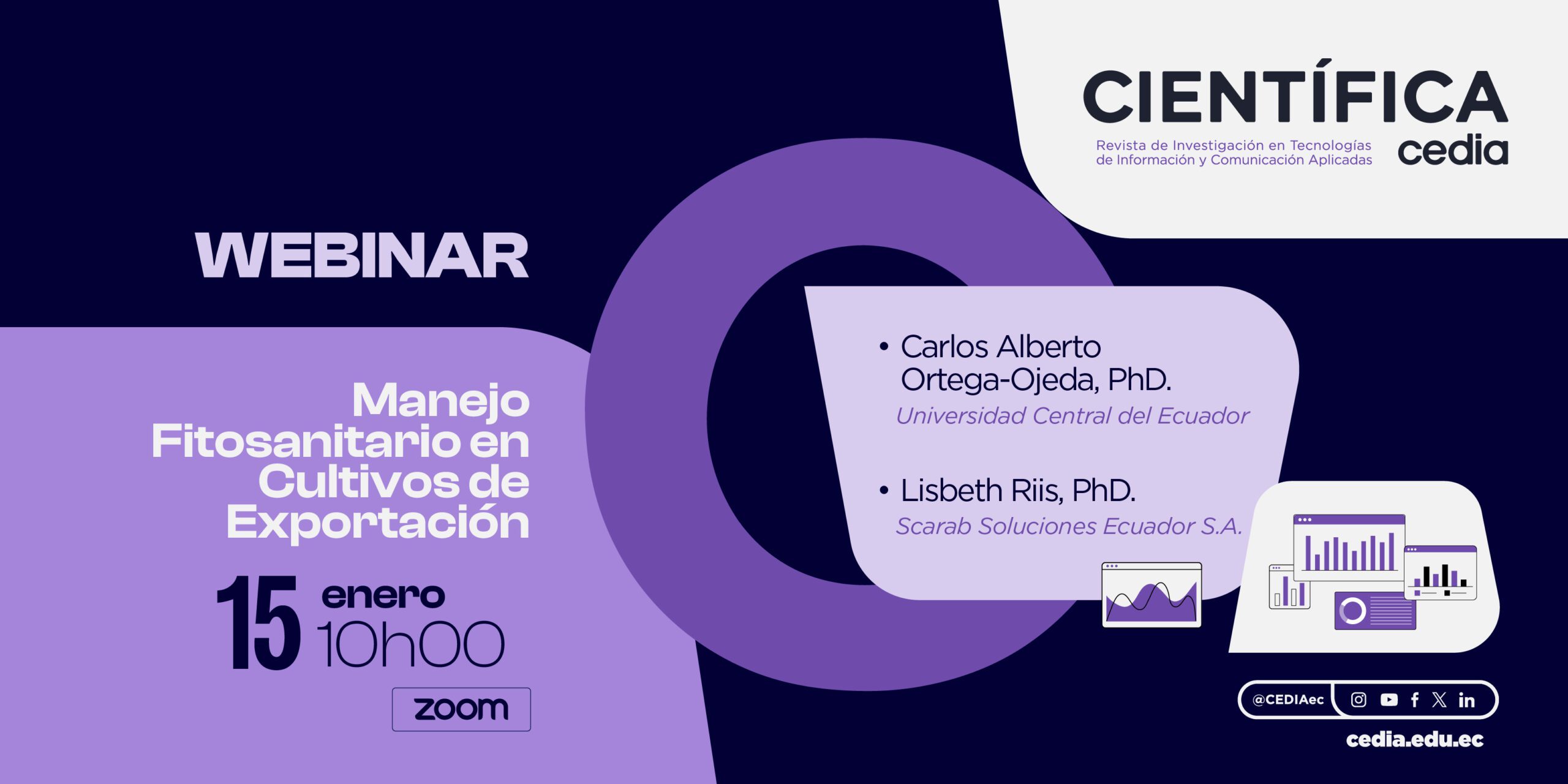 CIENTÍFICA
Revista de Investigación en Tecnologías de Información y Comunicación Aplicadas
cedia

WEBINAR

Manejo Fitosanitario en Cultivos de Exportación

15 enero
10h00

zoom

• Carlos Alberto Ortega-Ojeda, PhD.
Universidad Central del Ecuador

• Lisbeth Riis, PhD.
Scarab Soluciones Ecuador S.A.

@CEDIAec

cedia.edu.ec